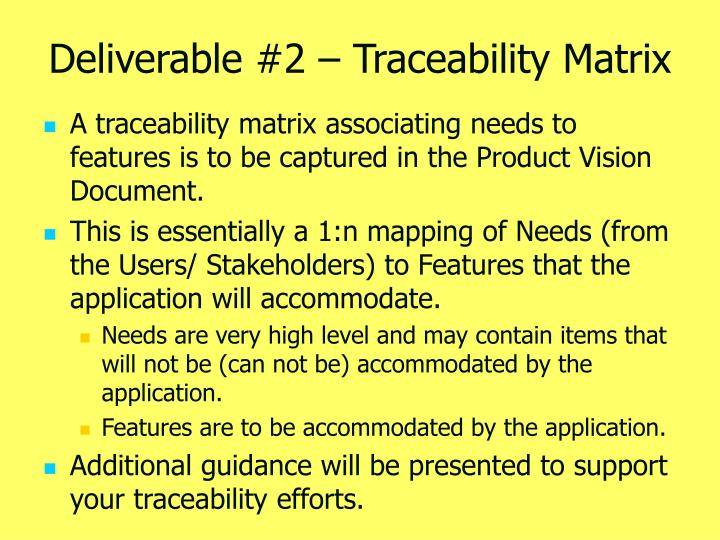 Deliverable #2 – Traceability Matrix

A traceability matrix associating needs to features is to be captured in the Product Vision Document.

This is essentially a 1:n mapping of Needs (from the Users/ Stakeholders) to Features that the application will accommodate.

Needs are very high level and may contain items that will not be (can not be) accommodated by the application.

Features are to be accommodated by the application.

Additional guidance will be presented to support your traceability efforts.